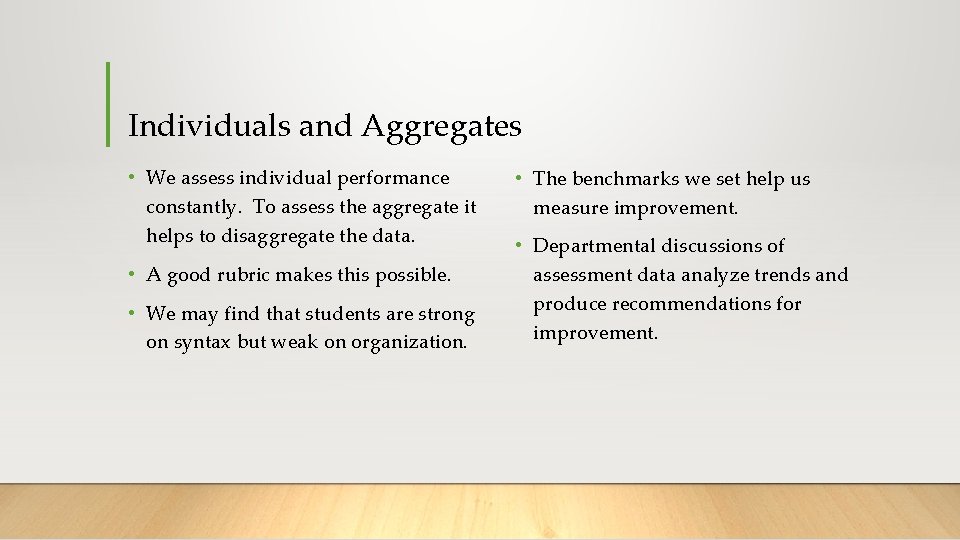 Individuals and Aggregates

• We assess individual performance constantly. To assess the aggregate it helps to disaggregate the data.

• A good rubric makes this possible.

• We may find that students are strong on syntax but weak on organization.

• The benchmarks we set help us measure improvement.

• Departmental discussions of assessment data analyze trends and produce recommendations for improvement.